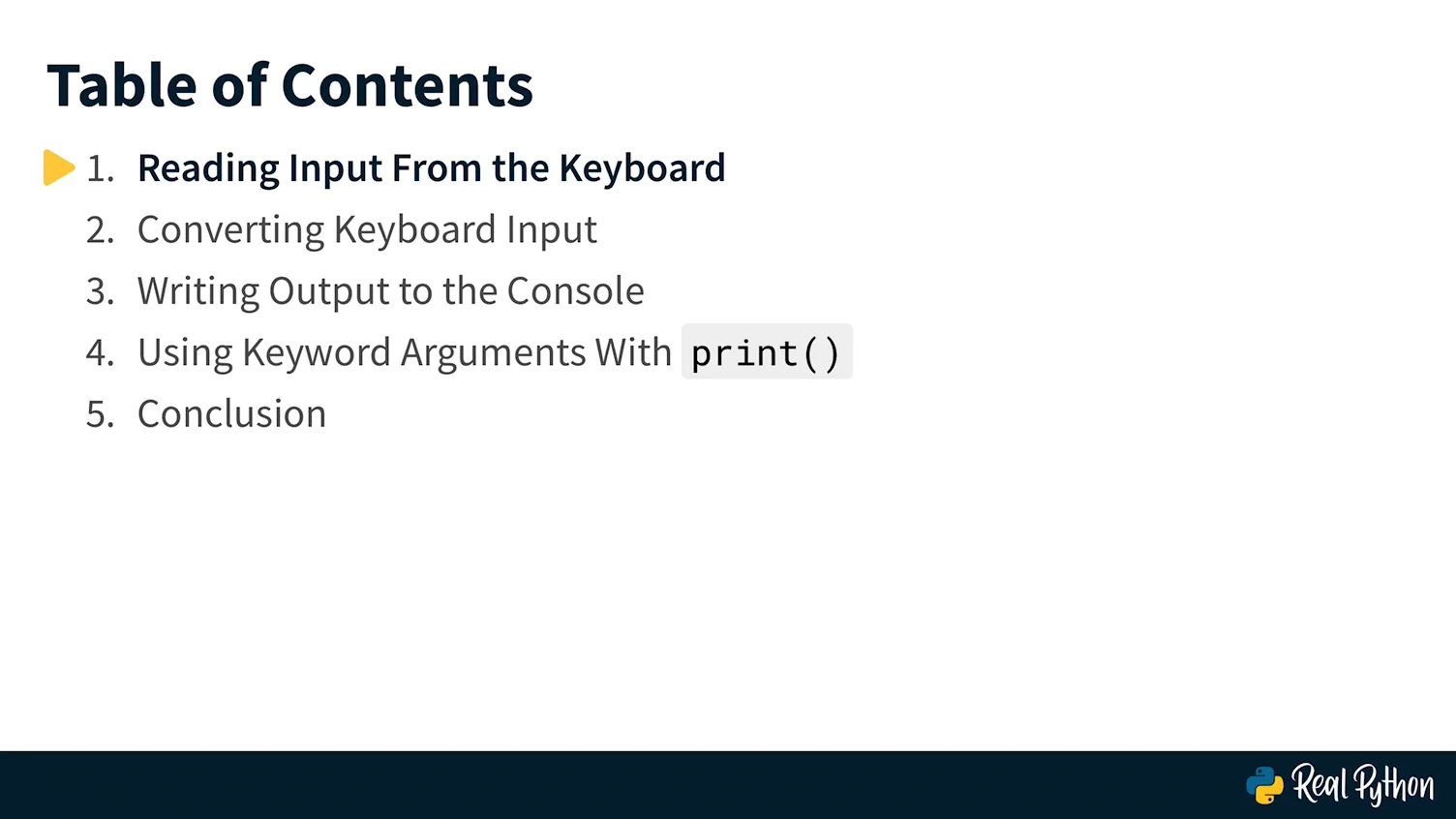 Table of Contents

1. Reading Input From the Keyboard
2. Converting Keyboard Input
3. Writing Output to the Console
4. Using Keyword Arguments With print()
5. Conclusion

Real Python